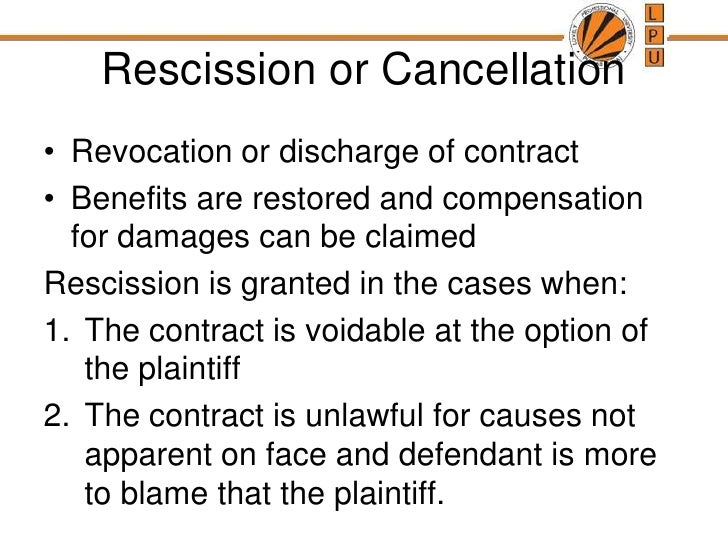 LOVELY PROFESSIONAL UNIVERSITY

L
P
U

Rescission or Cancellation

• Revocation or discharge of contract
• Benefits are restored and compensation for damages can be claimed

Rescission is granted in the cases when:

1. The contract is voidable at the option of the plaintiff
2. The contract is unlawful for causes not apparent on face and defendant is more to blame that the plaintiff.